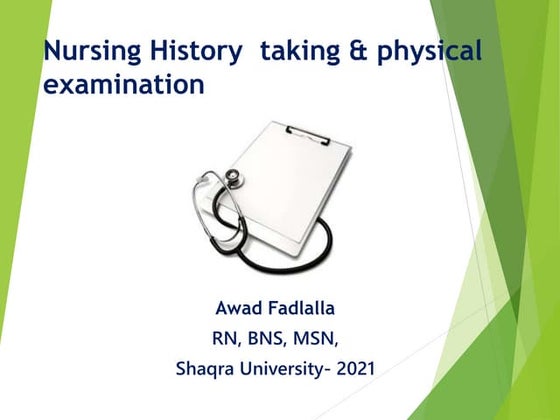 Nursing History taking & physical examination

Awad Fadlalla
RN, BNS, MSN,
Shaqra University- 2021